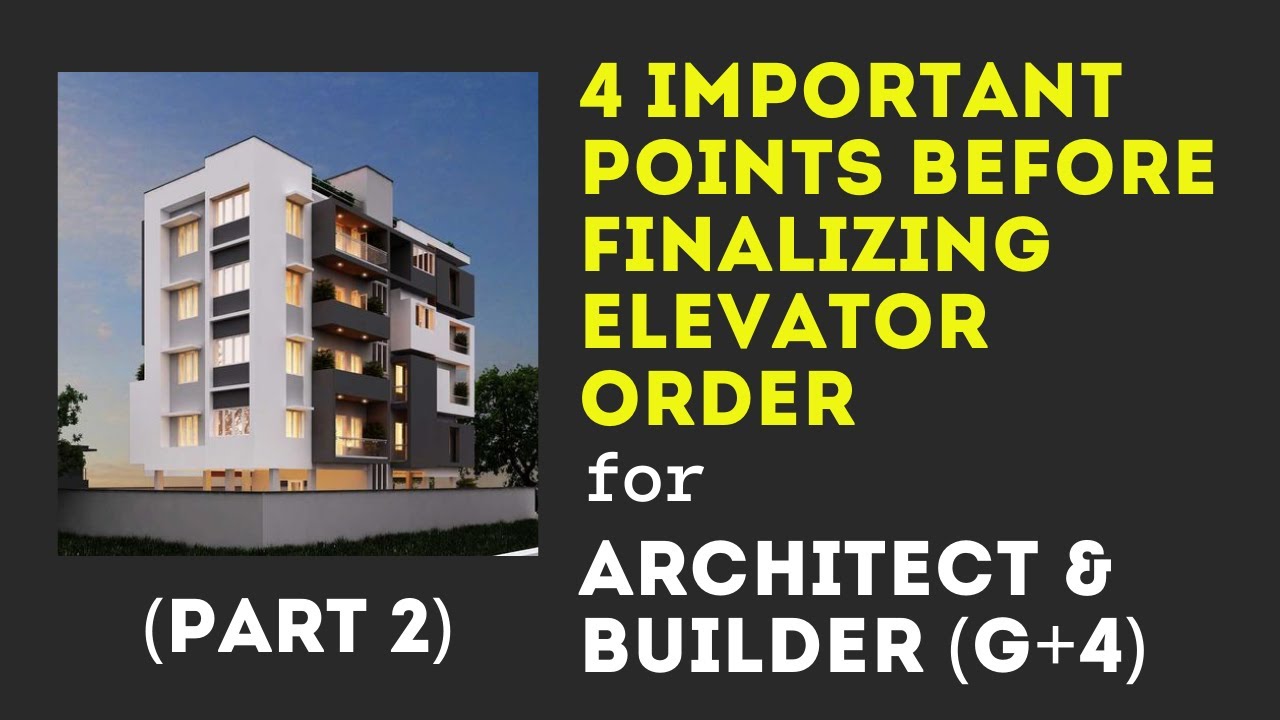 4 IMPORTANT POINTS BEFORE FINALIZING ELEVATOR ORDER

for

ARCHITECT & BUILDER (G+4)

(PART 2)